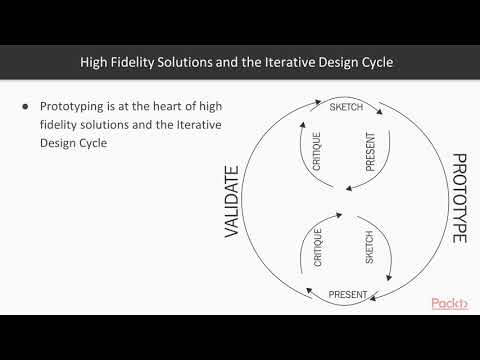 High Fidelity Solutions and the Iterative Design Cycle

● Prototyping is at the heart of high fidelity solutions and the Iterative Design Cycle

SKETCH
CRITIQUE
PRESENT
VALIDATE
PROTOTYPE
CRITIQUE
SKETCH
PRESENT

Packt>